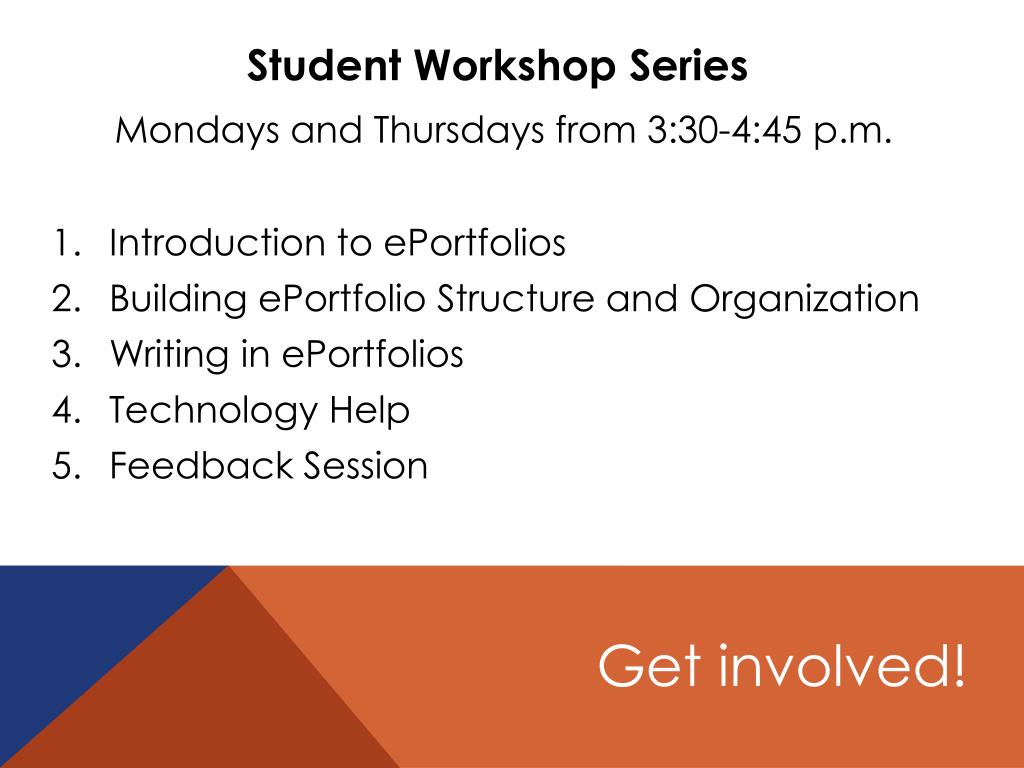 Student Workshop Series

Mondays and Thursdays from 3:30-4:45 p.m.

1. Introduction to ePortfolios
2. Building ePortfolio Structure and Organization
3. Writing in ePortfolios
4. Technology Help
5. Feedback Session

Get involved!